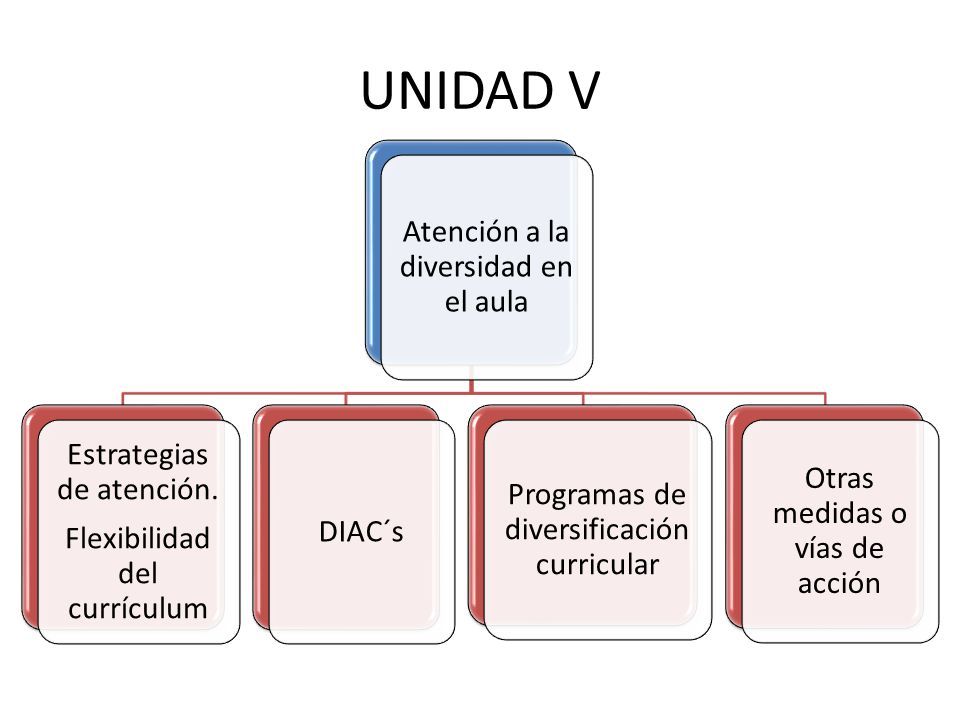 UNIDAD V

Atención a la diversidad en el aula

Estrategias de atención.

Flexibilidad del currículum

DIAC´s

Programas de diversificación curricular

Otras medidas o vías de acción